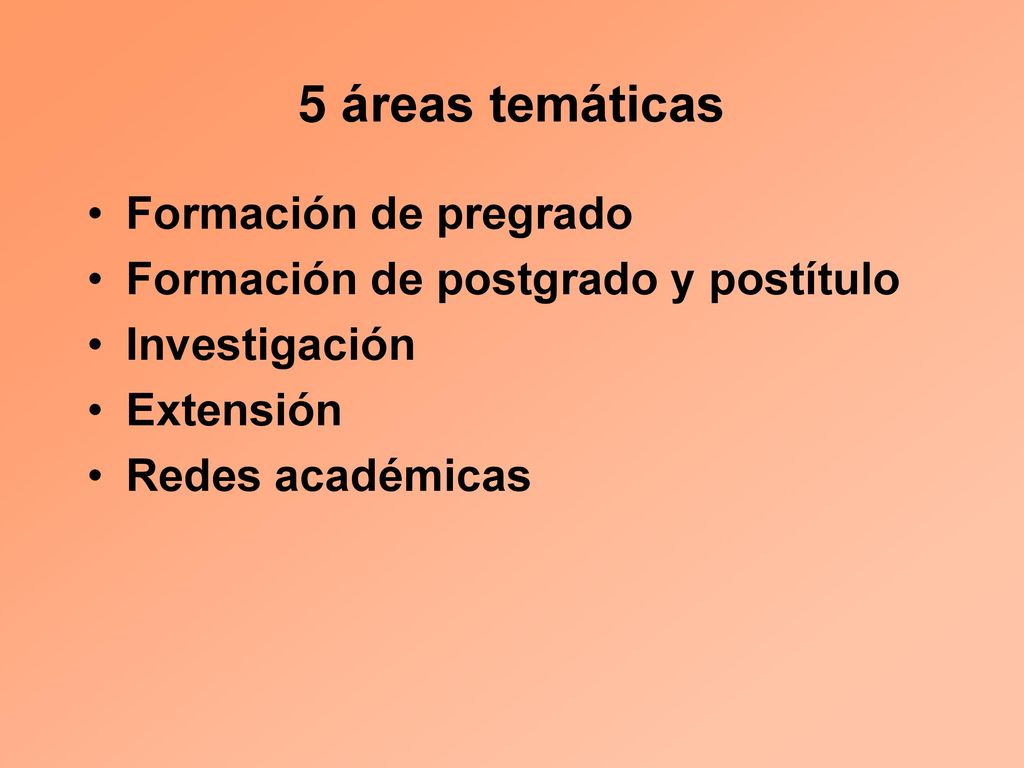 5 áreas temáticas

• Formación de pregrado
• Formación de postgrado y postítulo
• Investigación
• Extensión
• Redes académicas